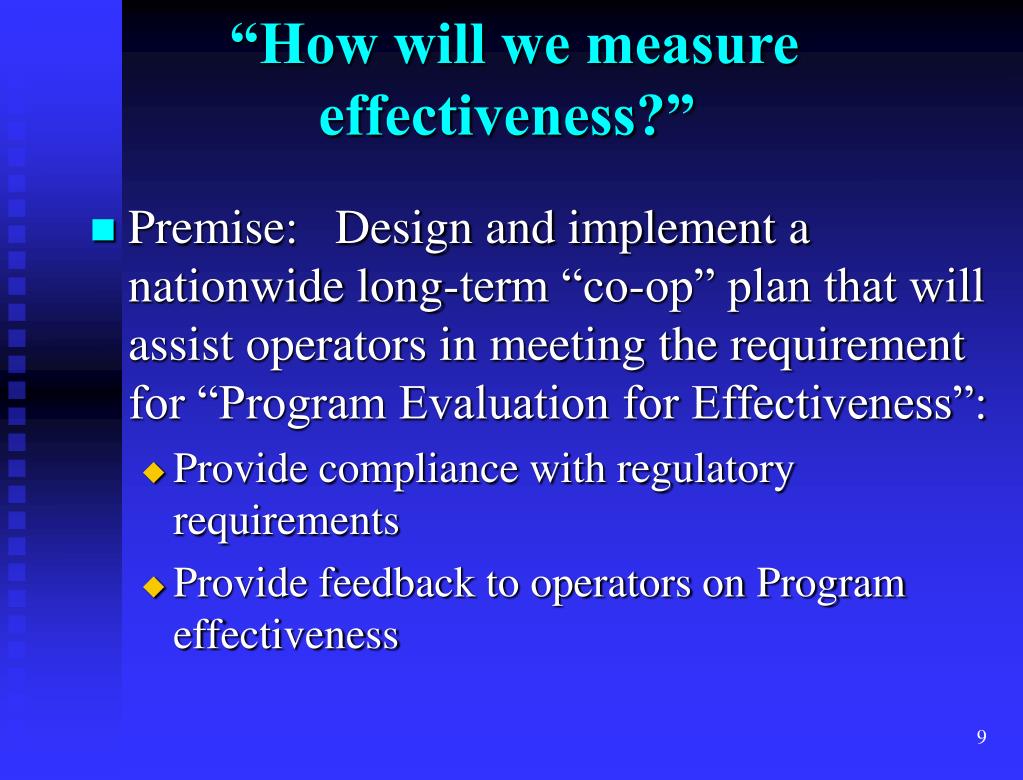 “How will we measure effectiveness?”

Premise: Design and implement a nationwide long-term “co-op” plan that will assist operators in meeting the requirement for “Program Evaluation for Effectiveness”:

Provide compliance with regulatory requirements

Provide feedback to operators on Program effectiveness

9